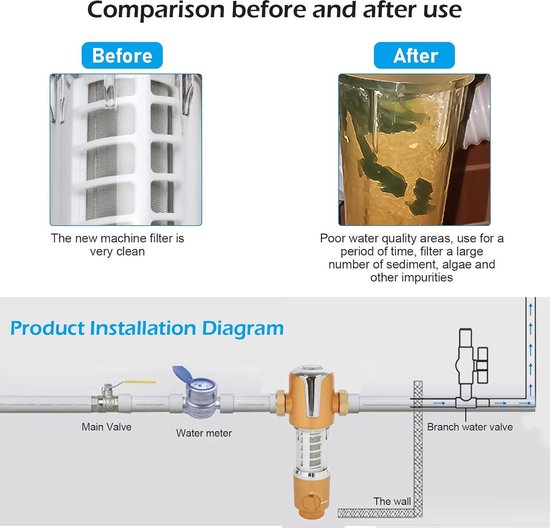 Comparison before and after use

Before

The new machine filter is very clean

After

Poor water quality areas, use for a period of time, filter a large number of sediment, algae and other impurities

Product Installation Diagram

Main Valve

Water meter

Branch water valve

The wall